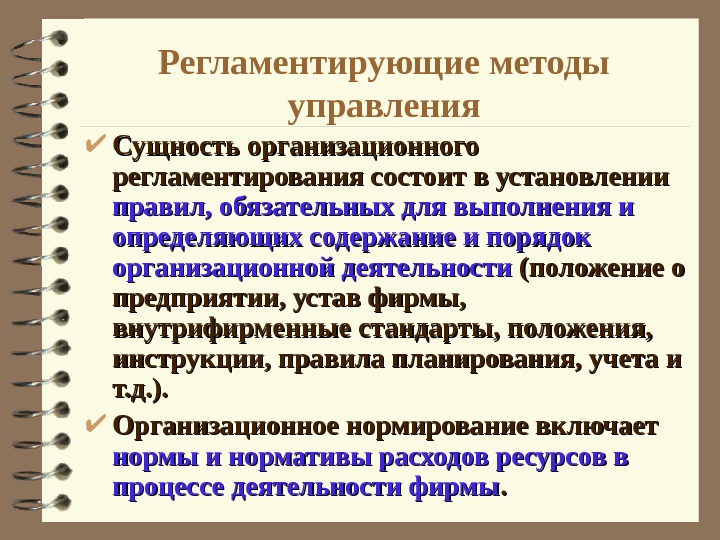 Регламентирующие методы управления

✔ Сущность организационного регламентирования состоит в установлении правил, обязательных для выполнения и определяющих содержание и порядок организационной деятельности (положение о предприятии, устав фирмы, внутрифирменные стандарты, положения, инструкции, правила планирования, учета и т.д.).

✔ Организационное нормирование включает нормы и нормативы расходов ресурсов в процессе деятельности фирмы.